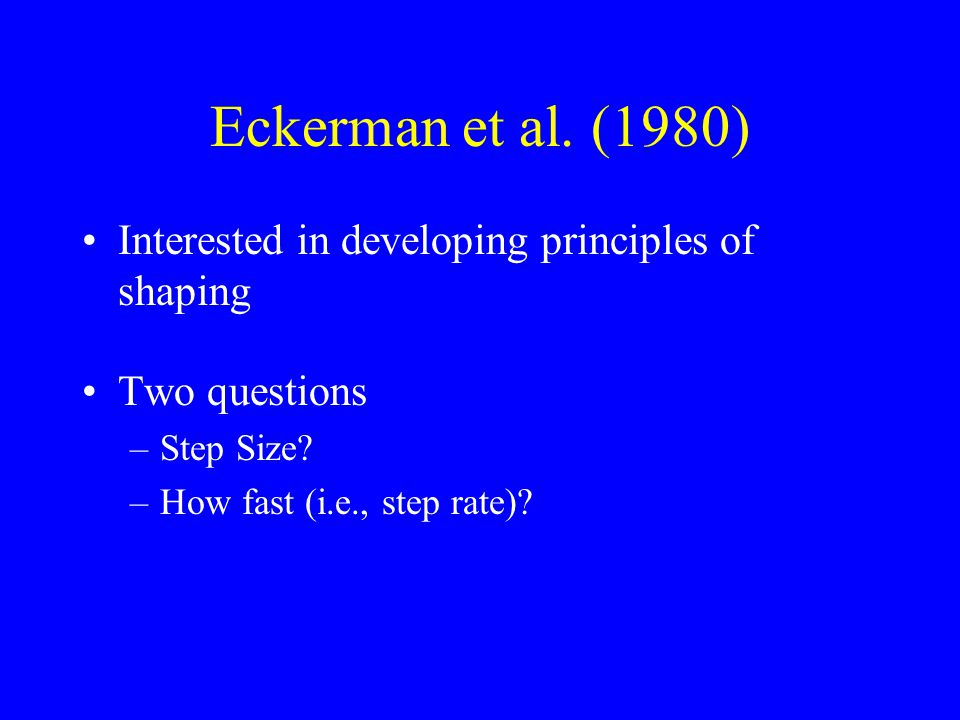 Eckerman et al. (1980)

• Interested in developing principles of shaping

• Two questions
– Step Size?
– How fast (i.e., step rate)?